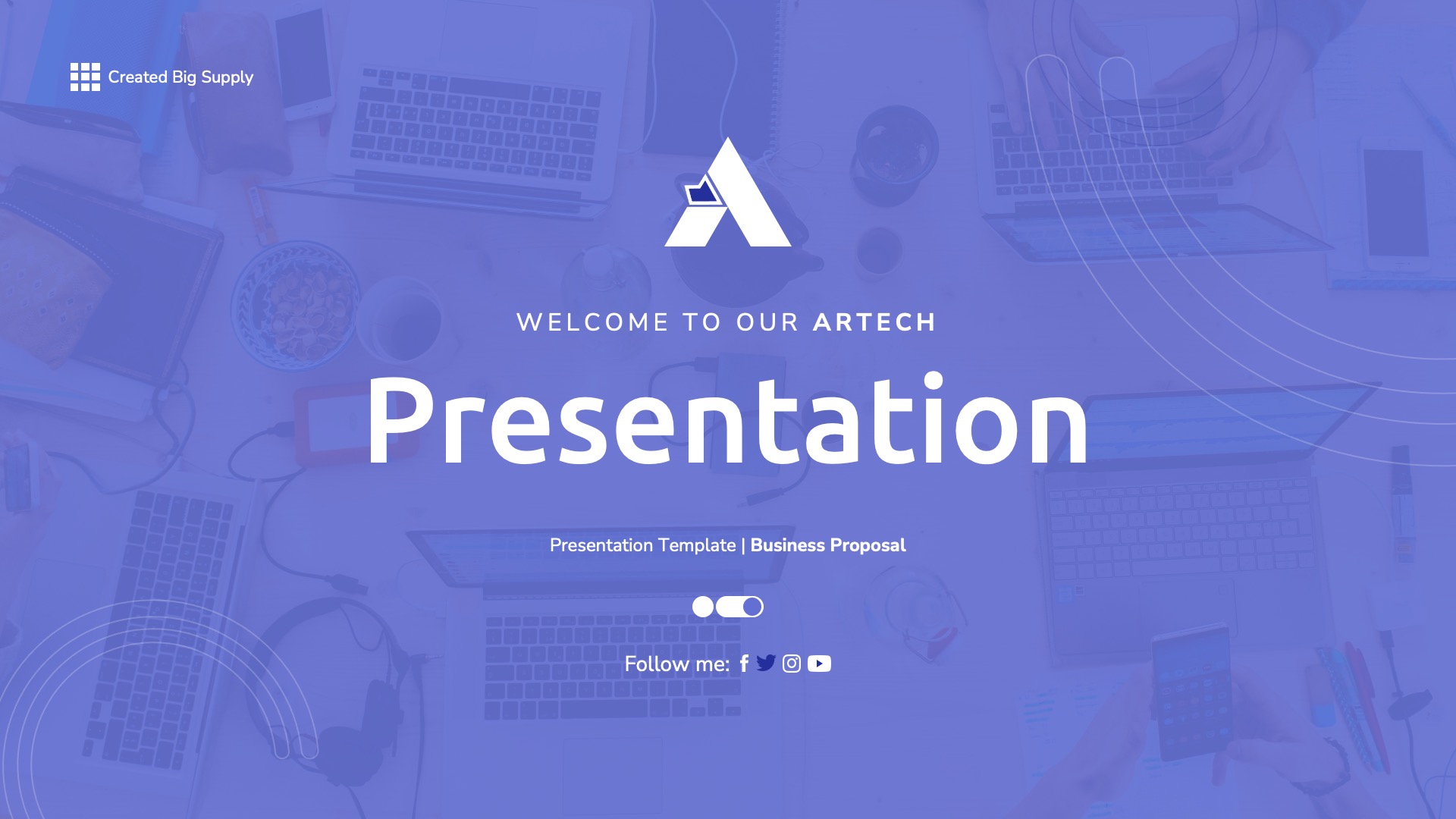 Created Big Supply

WELCOME TO OUR ARTECH

Presentation

Presentation Template | Business Proposal

Follow me: